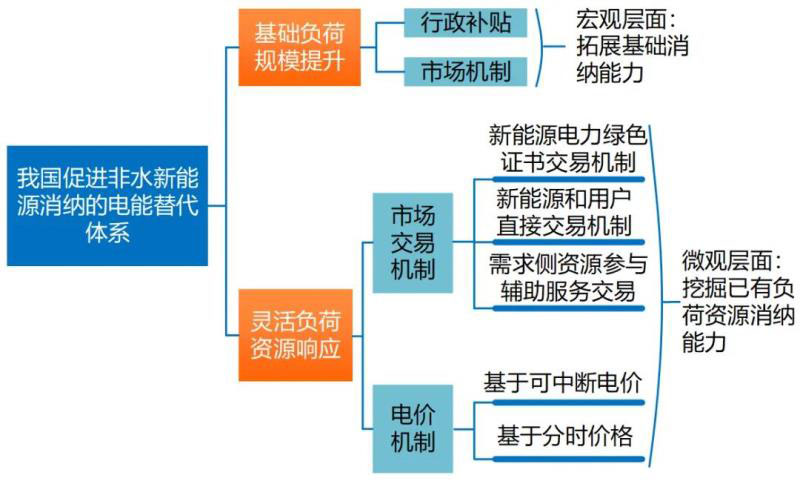 我国促进非水新能源消纳的电能替代体系

基础负荷规模提升

行政补贴

市场机制

宏观层面：拓展基础消纳能力

灵活负荷资源响应

市场交易机制

新能源电力绿色证书交易机制

新能源和用户直接交易机制

需求侧资源参与辅助服务交易

电价机制

基于可中断电价

基于分时价格

微观层面：挖掘已有负荷资源消纳能力